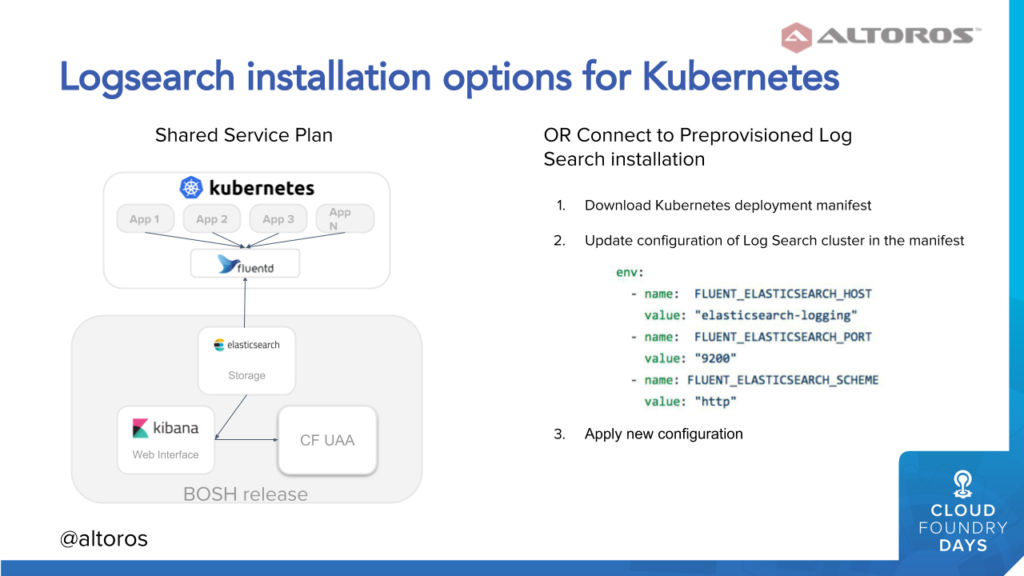 ALTOROS

Logsearch installation options for Kubernetes

Shared Service Plan

kubernetes

App 1 App 2 App 3 App N

fluentd

elasticsearch

Storage

kibana

Web Interface

CF UAA

BOSH release

OR Connect to Preprovisioned Log Search installation

1. Download Kubernetes deployment manifest

2. Update configuration of Log Search cluster in the manifest

env:
  - name: FLUENT_ELASTICSEARCH_HOST
    value: "elasticsearch-logging"
  - name: FLUENT_ELASTICSEARCH_PORT
    value: "9200"
  - name: FLUENT_ELASTICSEARCH_SCHEME
    value: "http"

3. Apply new configuration

@altoros

CLOUD FOUNDRY DAYS